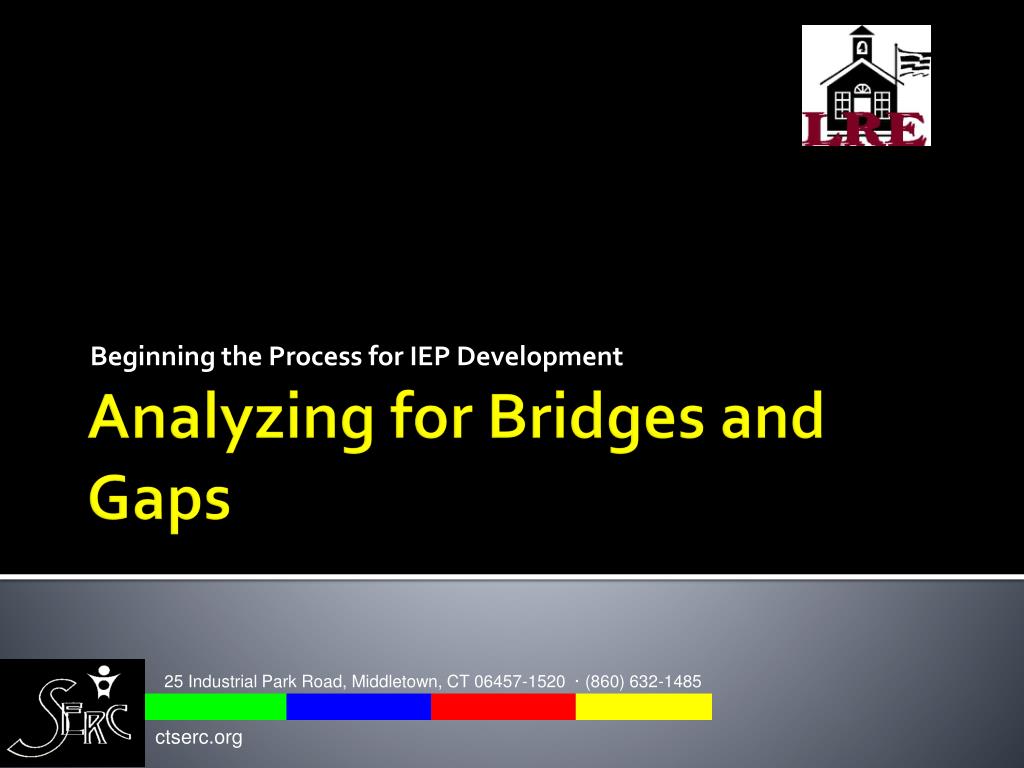 LRE

Beginning the Process for IEP Development

Analyzing for Bridges and Gaps

SERC

25 Industrial Park Road, Middletown, CT 06457-1520 · (860) 632-1485

ctserc.org